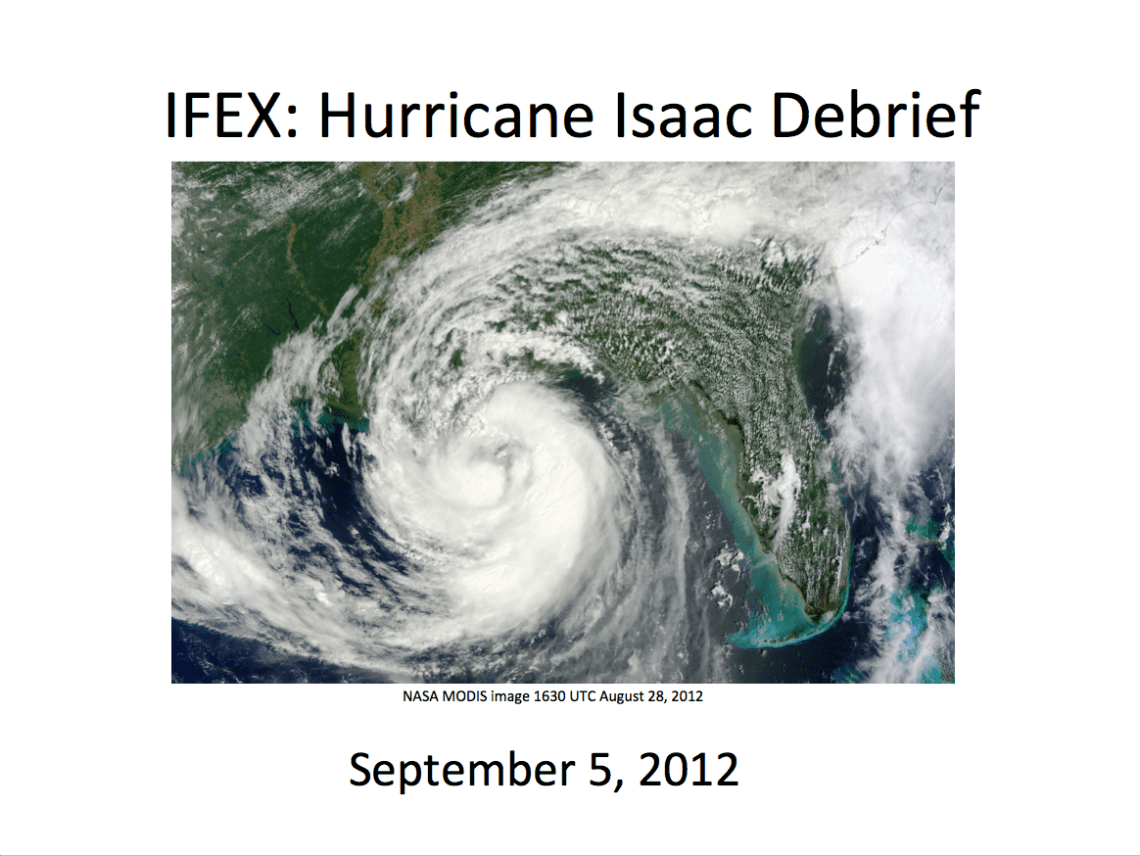 IFEX: Hurricane Isaac Debrief

NASA MODIS image 1630 UTC August 28, 2012

September 5, 2012